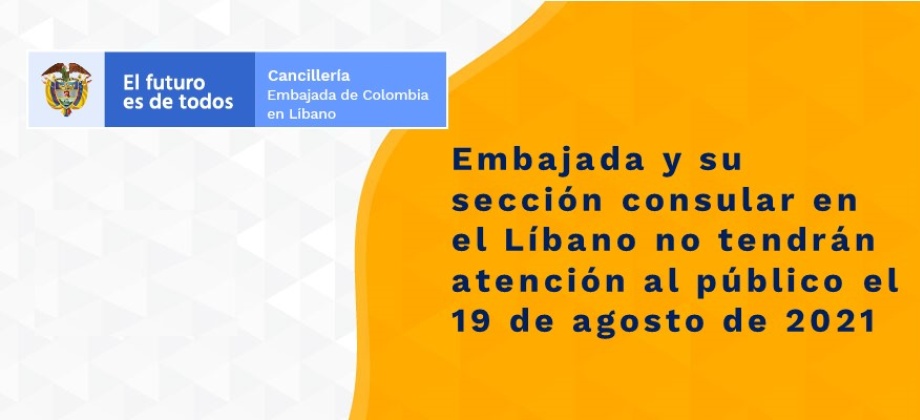 El futuro es de todos

Cancillería
Embajada de Colombia en Líbano

Embajada y su sección consular en el Líbano no tendrán atención al público el 19 de agosto de 2021